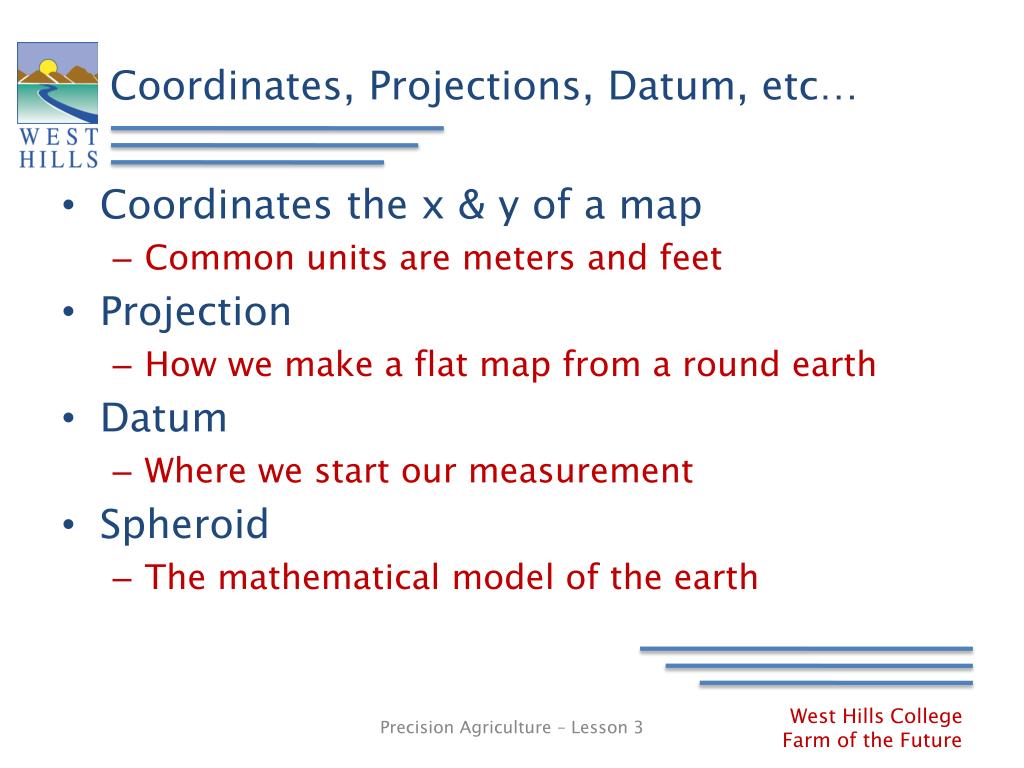 WEST HILLS

Coordinates, Projections, Datum, etc…

• Coordinates the x & y of a map
  – Common units are meters and feet
• Projection
  – How we make a flat map from a round earth
• Datum
  – Where we start our measurement
• Spheroid
  – The mathematical model of the earth

Precision Agriculture – Lesson 3

West Hills College
Farm of the Future